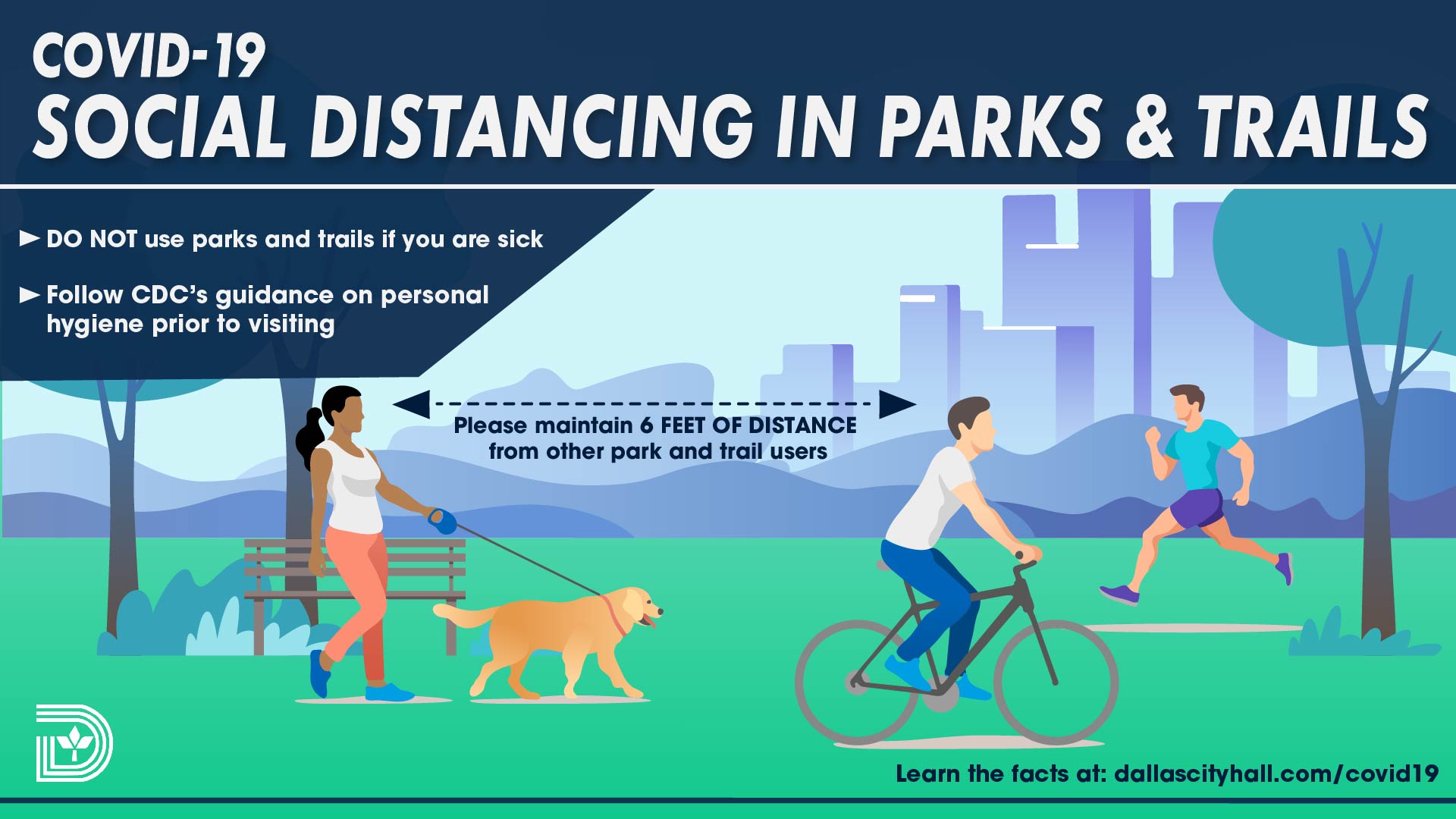 COVID-19
SOCIAL DISTANCING IN PARKS & TRAILS

► DO NOT use parks and trails if you are sick

► Follow CDC's guidance on personal hygiene prior to visiting

Please maintain 6 FEET OF DISTANCE from other park and trail users

Learn the facts at: dallascityhall.com/covid19